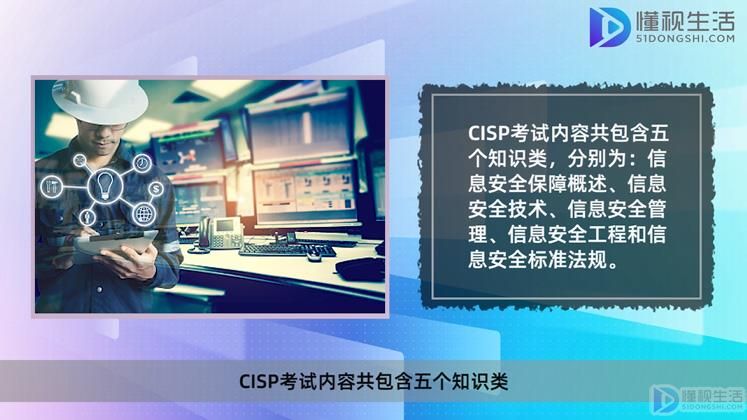 懂视生活
51DONGSHI.COM

CISP考试内容共包含五个知识类，分别为：信息安全保障概述、信息安全技术、信息安全管理、信息安全工程和信息安全标准法规。

CISP考试内容共包含五个知识类

懂视生活
51DONGSHI.COM